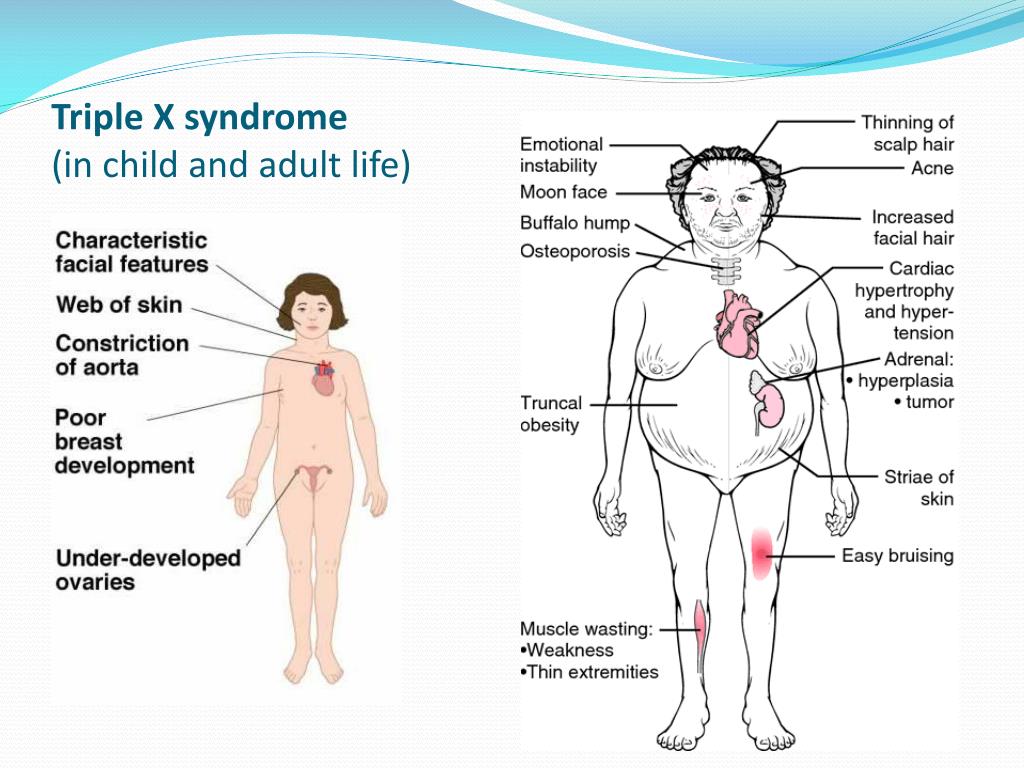 Triple X syndrome
(in child and adult life)

Characteristic facial features
Web of skin
Constriction of aorta
Poor breast development
Under-developed ovaries

Emotional instability
Moon face
Buffalo hump
Osteoporosis
Truncal obesity
Muscle wasting:
•Weakness
•Thin extremities

Thinning of scalp hair
Acne
Increased facial hair
Cardiac hypertrophy and hypertension
Adrenal:
• hyperplasia
• tumor
Striae of skin
Easy bruising